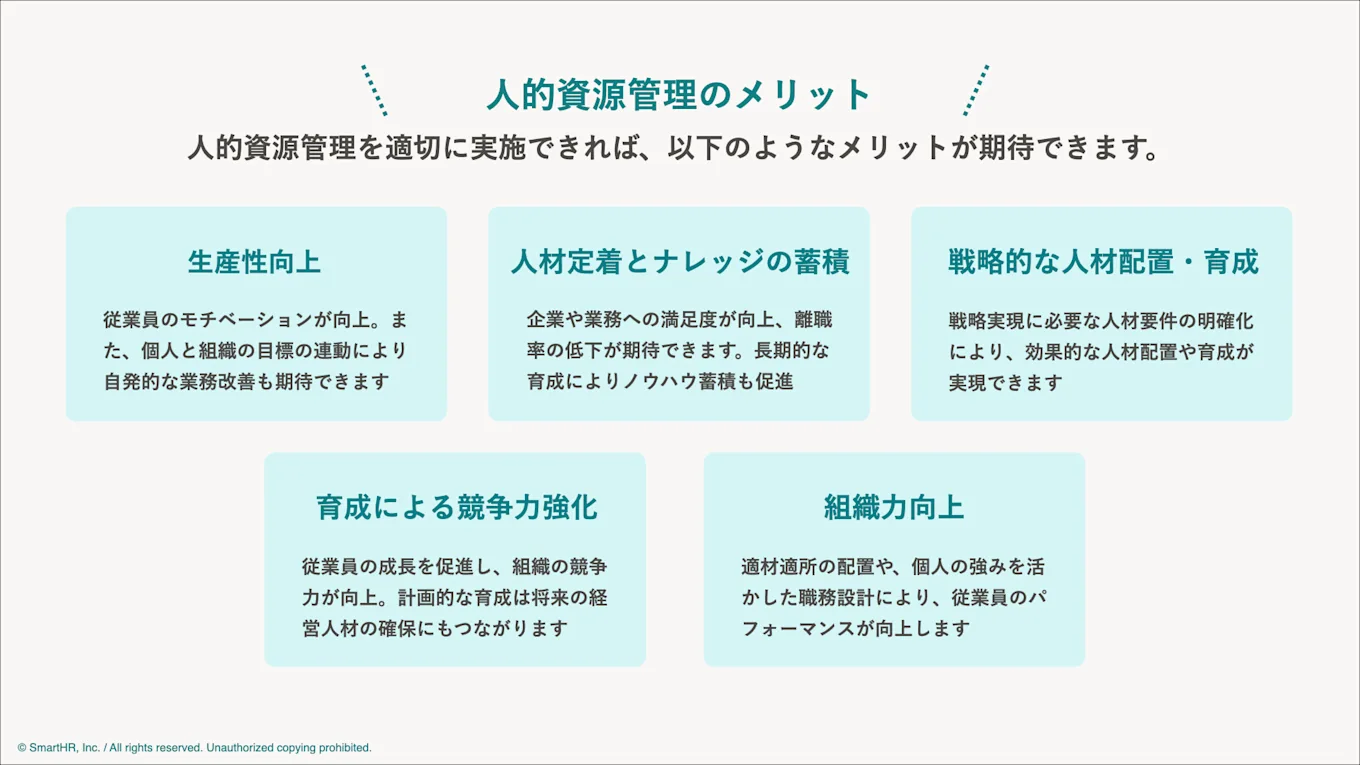 人的資源管理のメリット

人的資源管理を適切に実施できれば、以下のようなメリットが期待できます。

生産性向上

従業員のモチベーションが向上。また、個人と組織の目標の連動により自発的な業務改善も期待できます

人材定着とナレッジの蓄積

企業や業務への満足度が向上、離職率の低下が期待できます。長期的な育成によりノウハウ蓄積も促進

戦略的な人材配置・育成

戦略実現に必要な人材要件の明確化により、効果的な人材配置や育成が実現できます

育成による競争力強化

従業員の成長を促進し、組織の競争力が向上。計画的な育成は将来の経営人材の確保にもつながります

組織力向上

適材適所の配置や、個人の強みを活かした職務設計により、従業員のパフォーマンスが向上します

© SmartHR, Inc. / All rights reserved. Unauthorized copying prohibited.